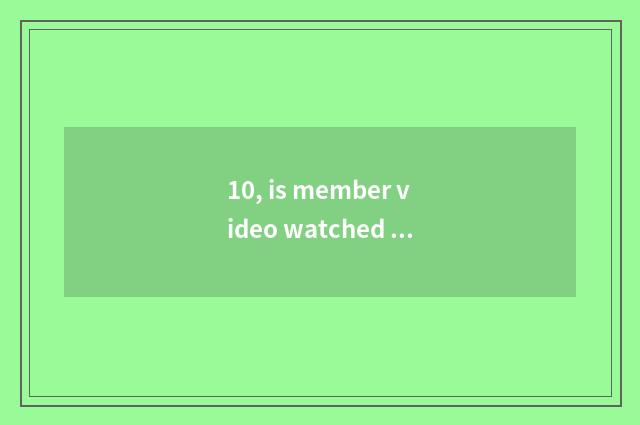 10, is member video watched ...